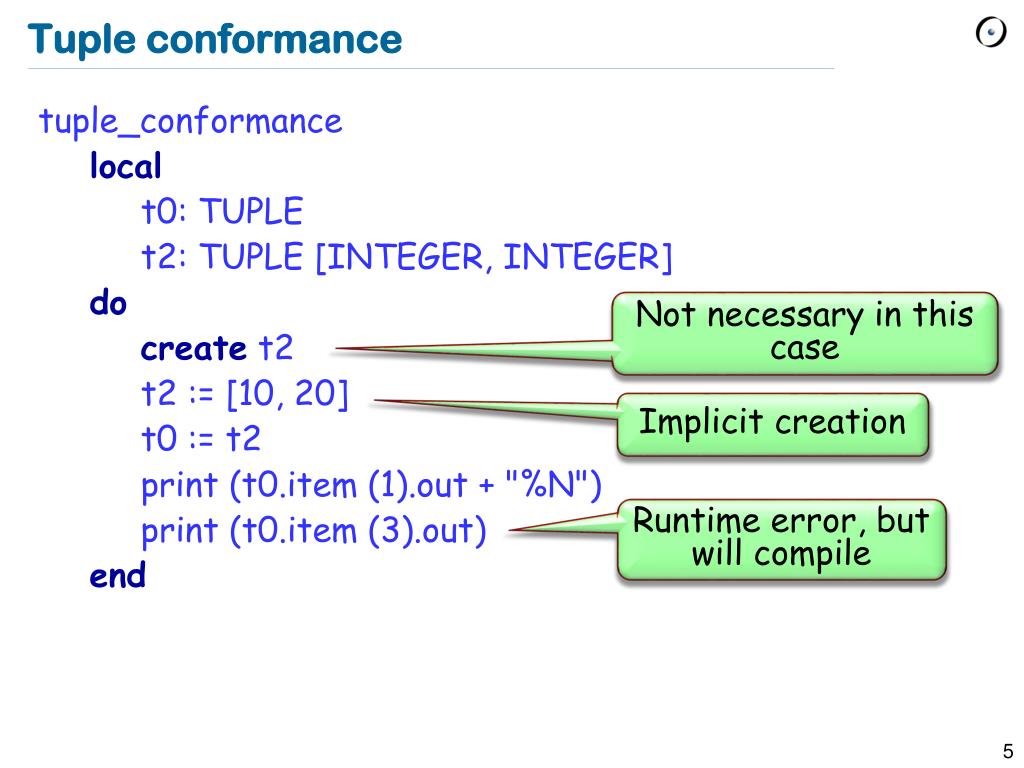 Tuple conformance

tuple_conformance
local
t0: TUPLE
t2: TUPLE [INTEGER, INTEGER]
do
create t2
t2 := [10, 20]
t0 := t2
print (t0.item (1).out + "%N")
print (t0.item (3).out)
end

Not necessary in this case

Implicit creation

Runtime error, but will compile

5